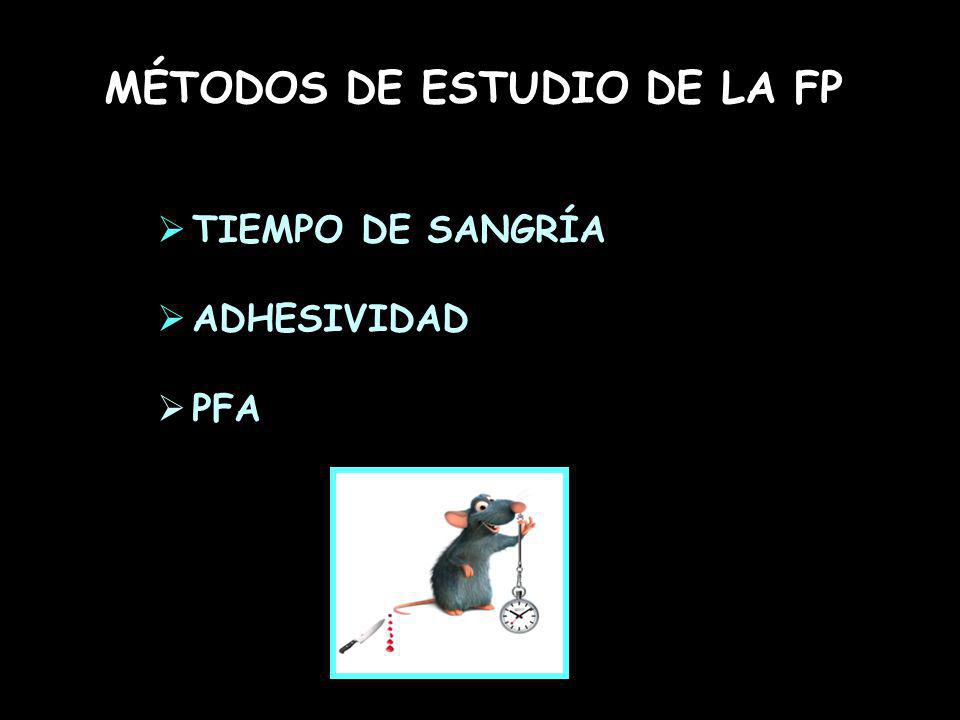 MÉTODOS DE ESTUDIO DE LA FP

➢ TIEMPO DE SANGRÍA

➢ ADHESIVIDAD

➢ PFA